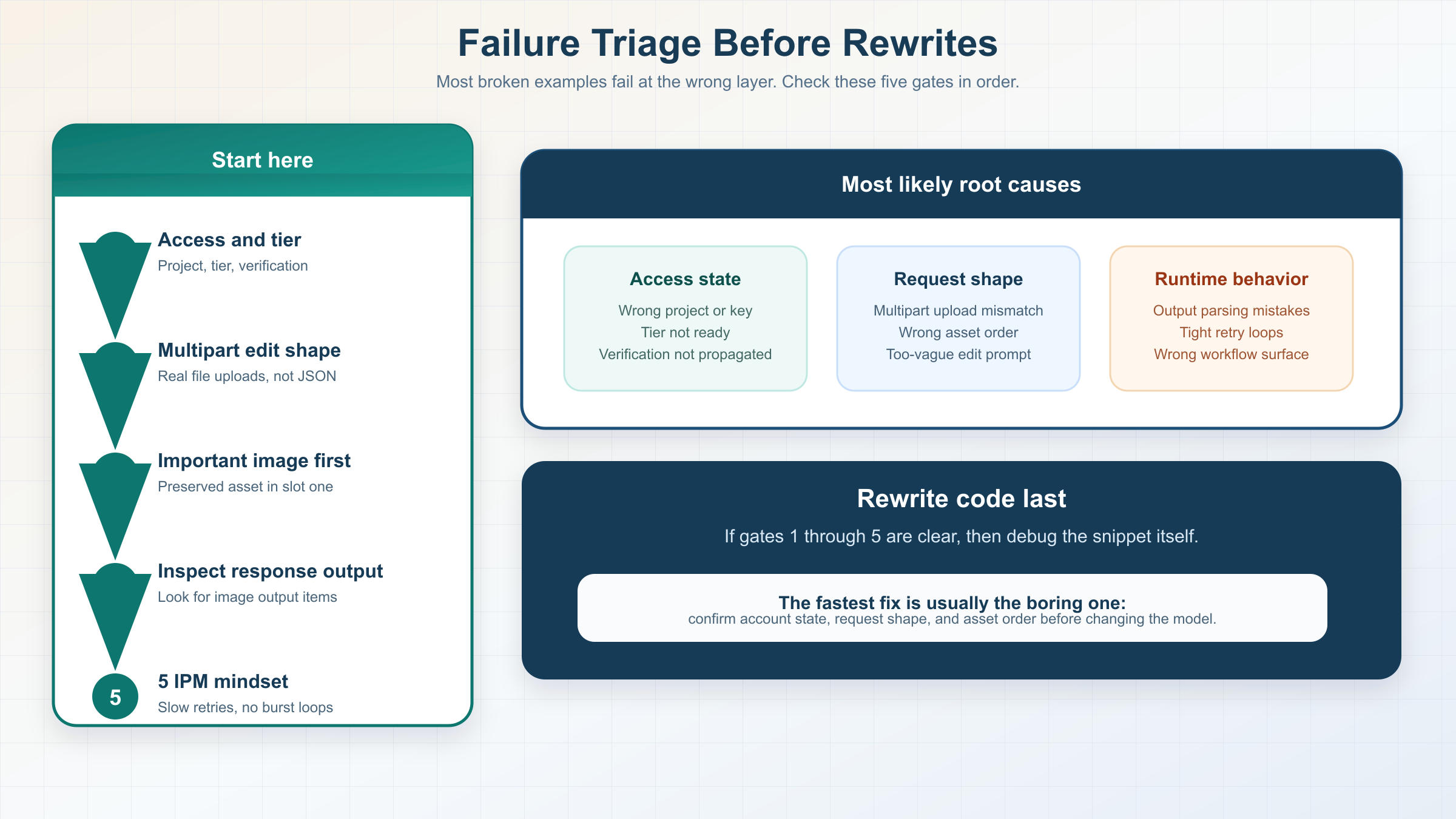 Failure Triage Before Rewrites

Most broken examples fail at the wrong layer. Check these five gates in order.

Start here

Access and tier
Project, tier, verification

Multipart edit shape
Real file uploads, not JSON

Important image first
Preserved asset in slot one

Inspect response output
Look for image output items

5

5 IPM mindset
Slow retries, no burst loops

Most likely root causes

Access state
Wrong project or key
Tier not ready
Verification not propagated

Request shape
Multipart upload mismatch
Wrong asset order
Too-vague edit prompt

Runtime behavior
Output parsing mistakes
Tight retry loops
Wrong workflow surface

Rewrite code last

If gates 1 through 5 are clear, then debug the snippet itself.

The fastest fix is usually the boring one:
confirm account state, request shape, and asset order before changing the model.